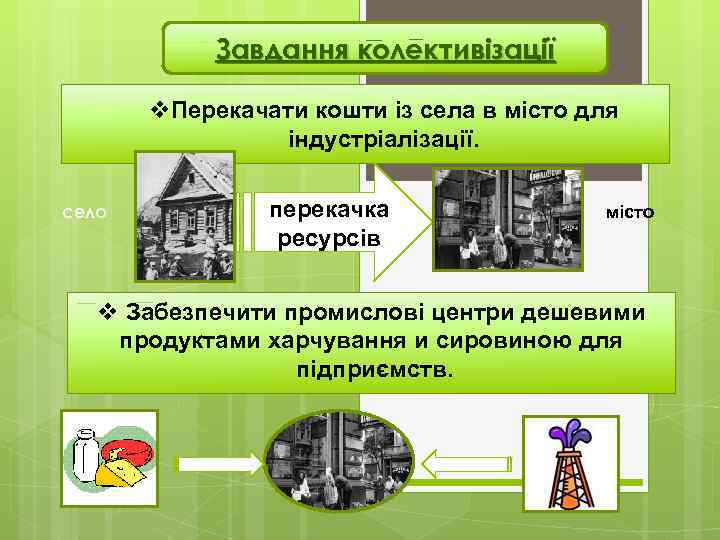 Завдання колективізації

❖Перекачати кошти із села в місто для індустріалізації.

село

перекачка ресурсів

місто

❖ Забезпечити промислові центри дешевими продуктами харчування и сировиною для підприємств.